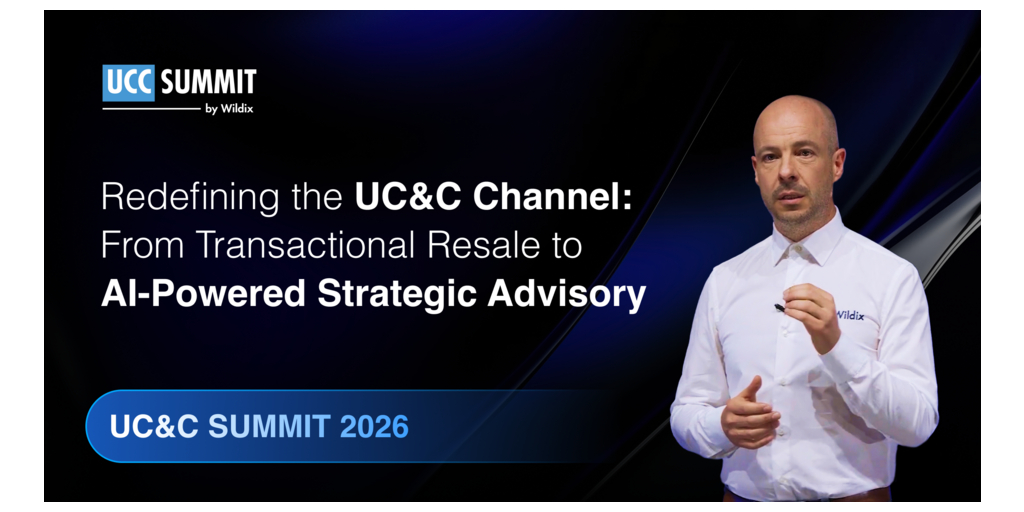 UCC SUMMIT
by Wildix

Redefining the UC&C Channel: From Transactional Resale to AI-Powered Strategic Advisory

UC&C SUMMIT 2026

Wildix